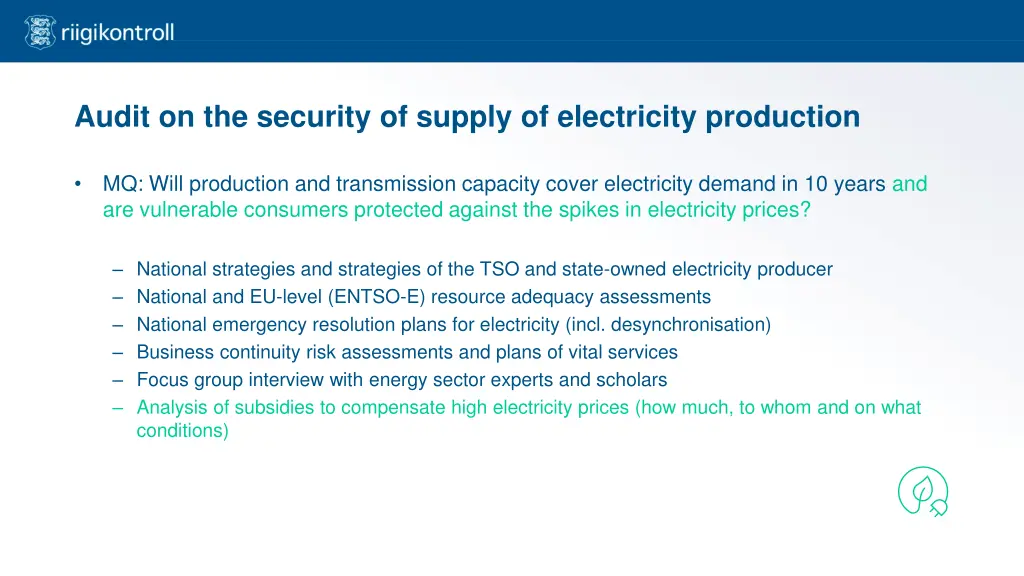 riigikontroll

Audit on the security of supply of electricity production

• MQ: Will production and transmission capacity cover electricity demand in 10 years and are vulnerable consumers protected against the spikes in electricity prices?

– National strategies and strategies of the TSO and state-owned electricity producer
– National and EU-level (ENTSO-E) resource adequacy assessments
– National emergency resolution plans for electricity (incl. desynchronisation)
– Business continuity risk assessments and plans of vital services
– Focus group interview with energy sector experts and scholars
– Analysis of subsidies to compensate high electricity prices (how much, to whom and on what conditions)